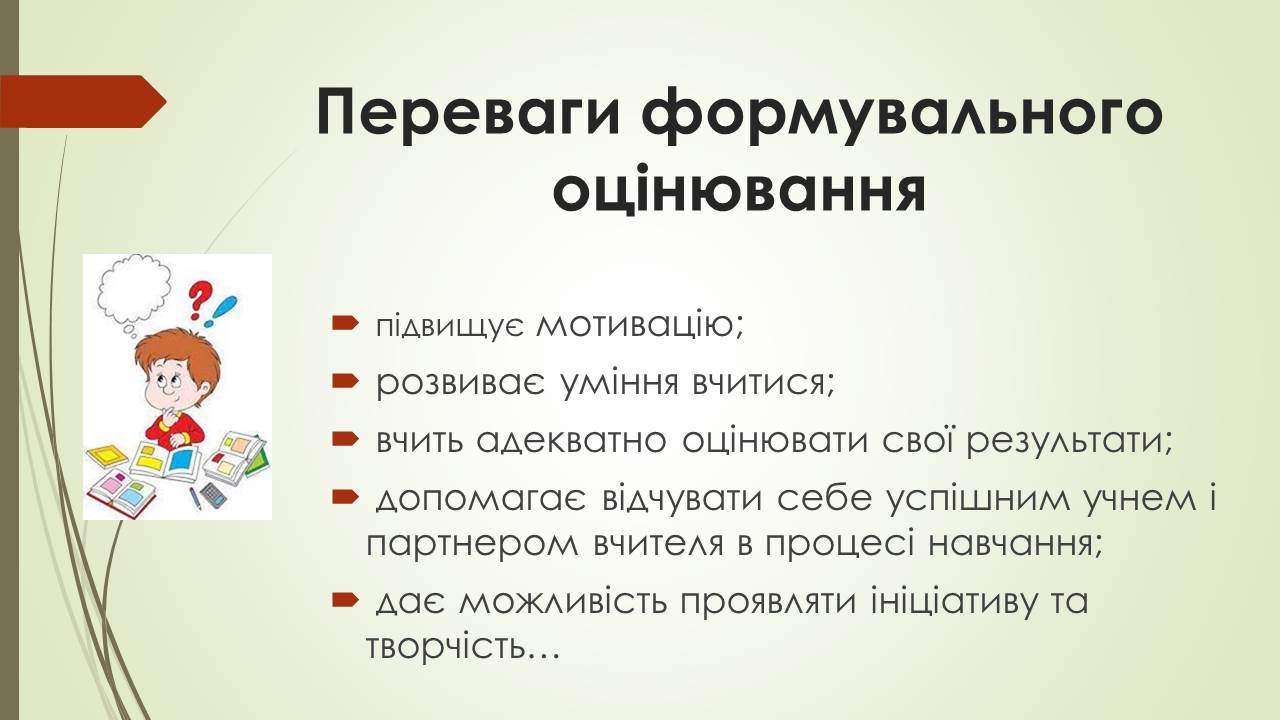 Переваги формувального оцінювання

підвищує мотивацію;

розвиває уміння вчитися;

вчить адекватно оцінювати свої результати;

допомагає відчувати себе успішним учнем і партнером вчителя в процесі навчання;

дає можливість проявляти ініціативу та творчість…